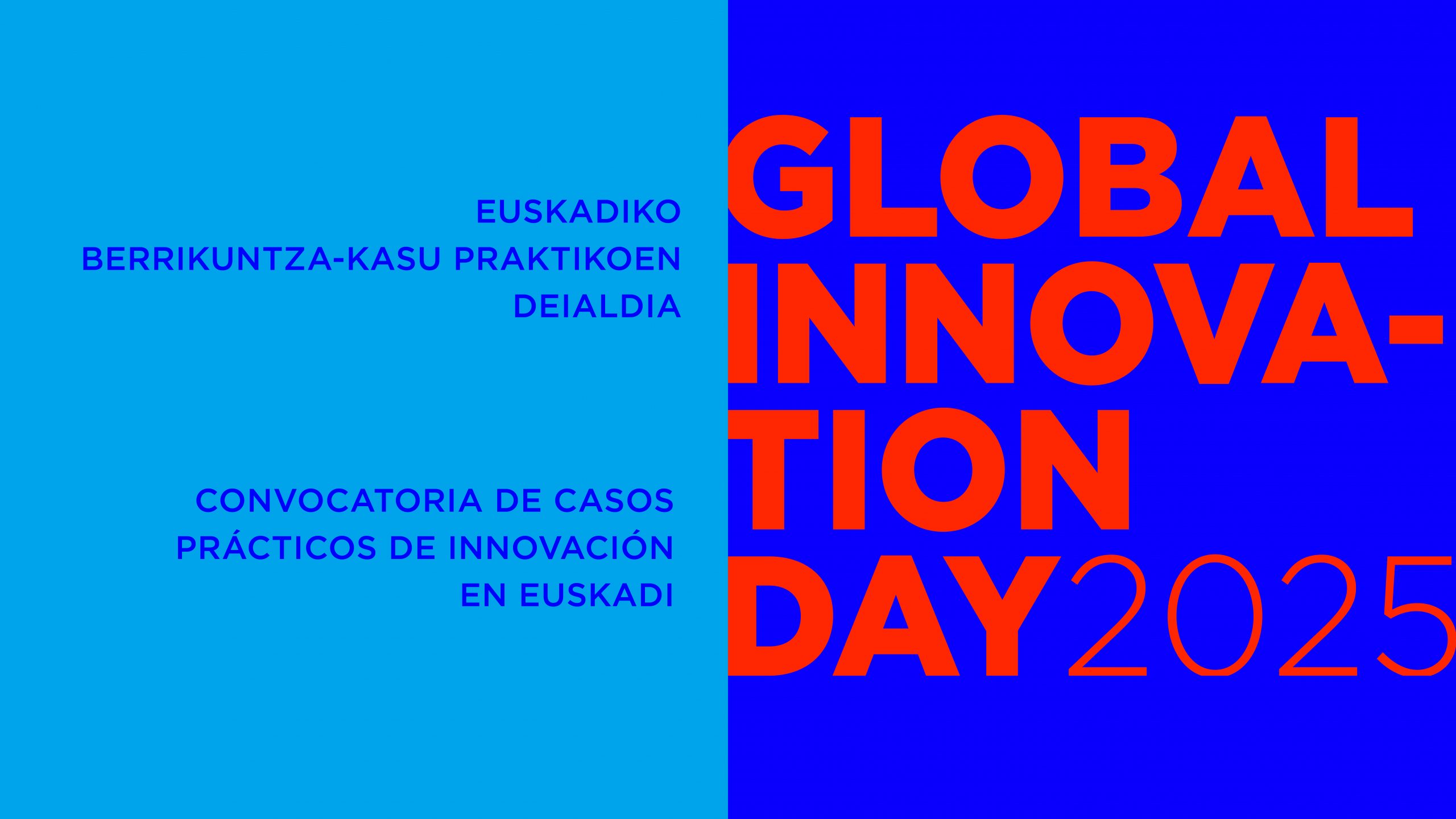 EUSKADIKO BERRIKUNTZA-KASU PRAKTIKOEN DEIALDIA

CONVOCATORIA DE CASOS PRÁCTICOS DE INNOVACIÓN EN EUSKADI

GLOBAL INNOVATION DAY2025